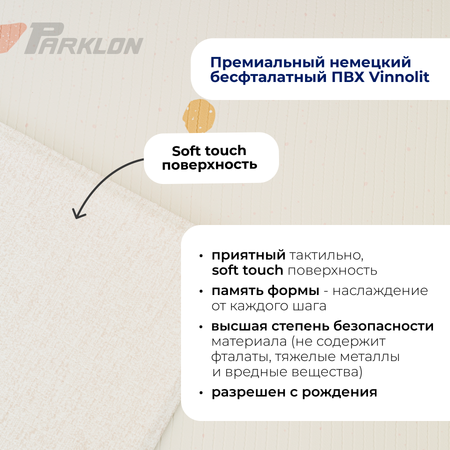 PARKLON

Премиальный немецкий бесфталатный ПВХ Vinnolit

Soft touch поверхность

• приятный тактильно, soft touch поверхность
• память формы - наслаждение от каждого шага
• высшая степень безопасности материала (не содержит фталаты, тяжелые металлы и вредные вещества)
• разрешен с рождения